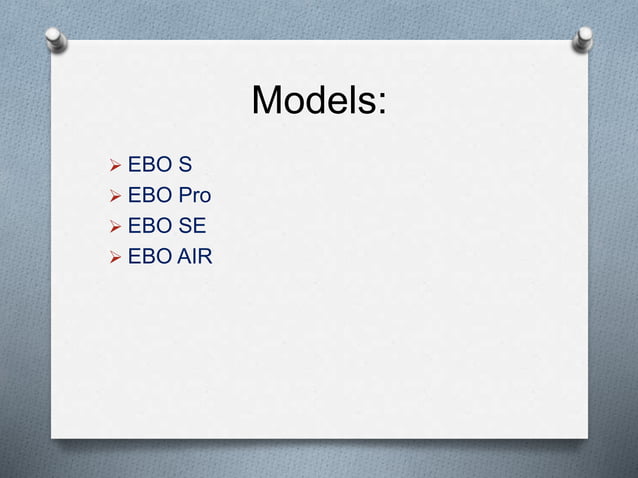 Models:

➢ EBO S
➢ EBO Pro
➢ EBO SE
➢ EBO AIR